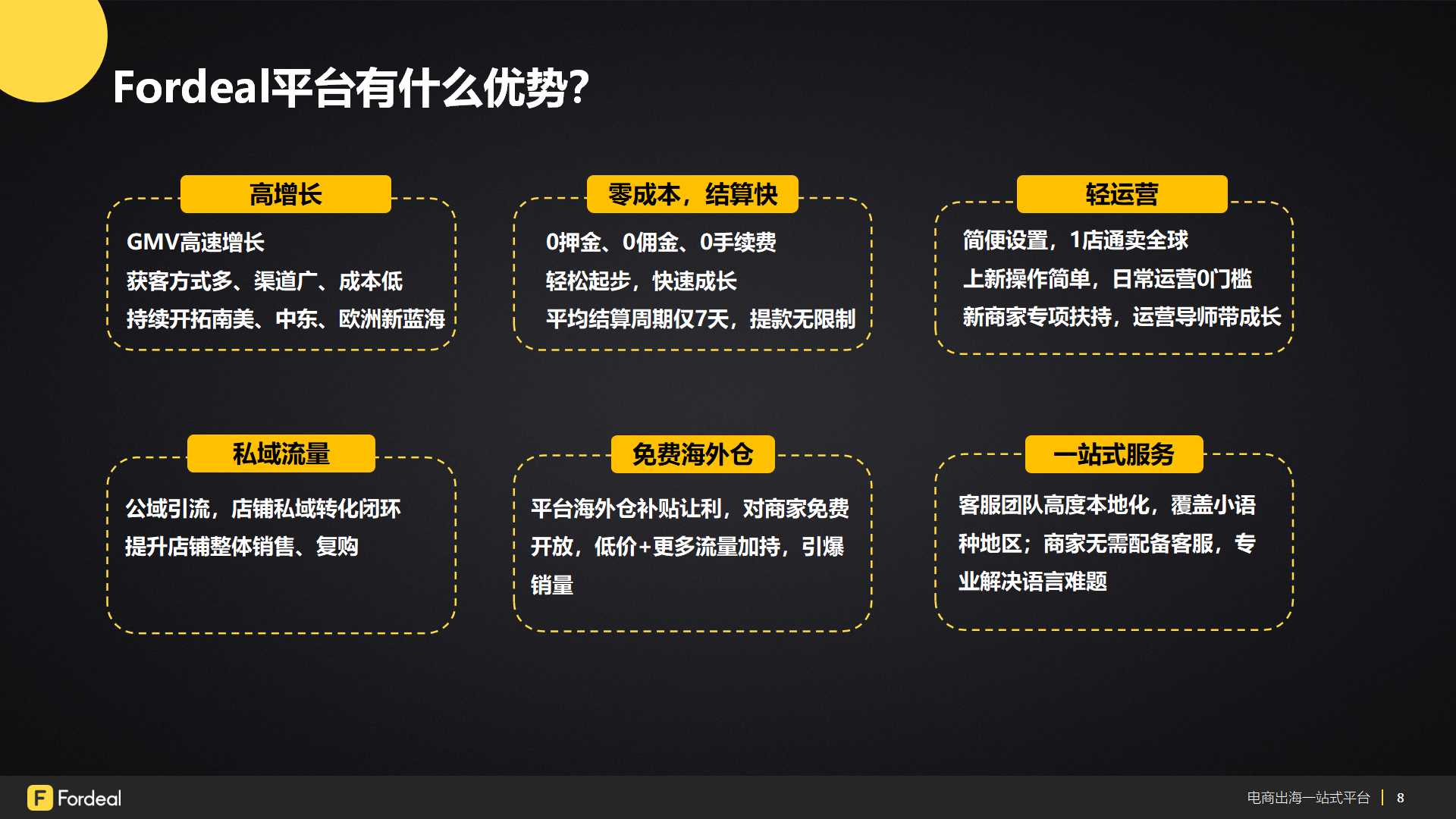 Fordeal平台有什么优势?

高增长

GMV高速增长
获客方式多、渠道广、成本低
持续开拓南美、中东、欧洲新蓝海

零成本，结算快

0押金、0佣金、0手续费
轻松起步，快速成长
平均结算周期仅7天，提款无限制

轻运营

简便设置，1店通卖全球
上新操作简单，日常运营0门槛
新商家专项扶持，运营导师带成长

私域流量

公域引流，店铺私域转化闭环
提升店铺整体销售、复购

免费海外仓

平台海外仓补贴让利，对商家免费开放，低价+更多流量加持，引爆销量

一站式服务

客服团队高度本地化，覆盖小语种地区；商家无需配备客服，专业解决语言难题

F Fordeal

电商出海一站式平台 | 8